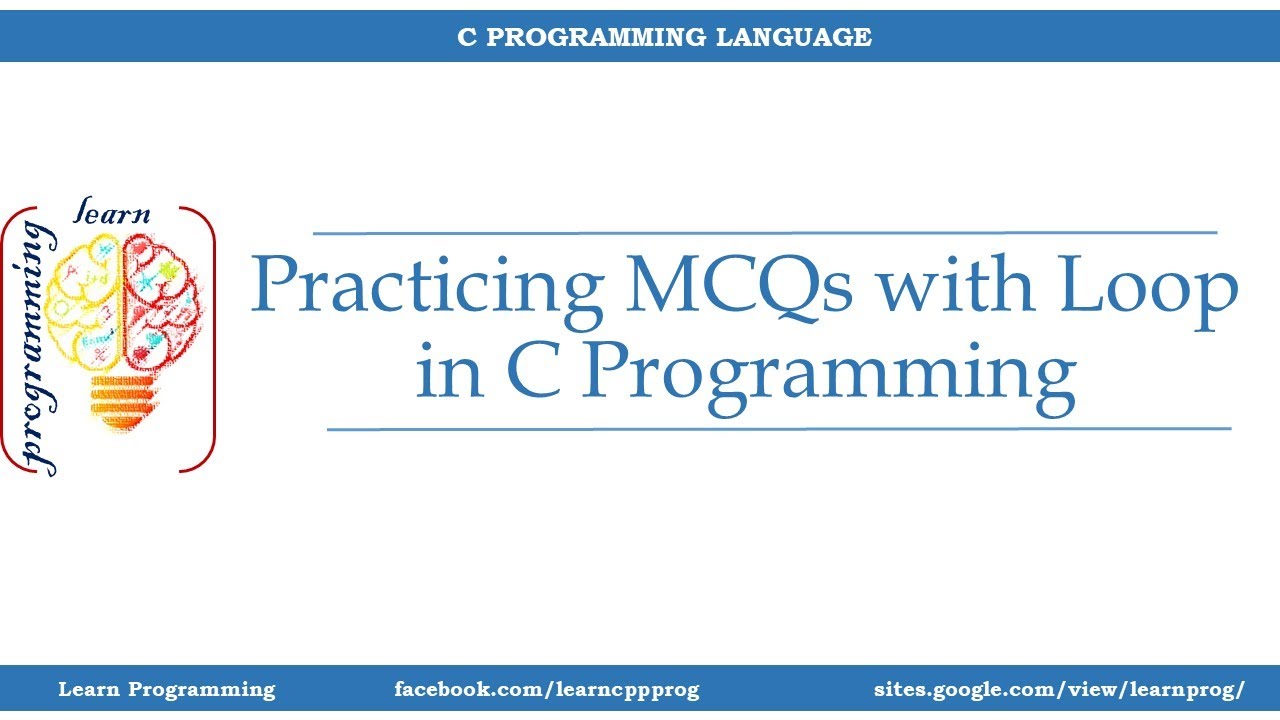 C PROGRAMMING LANGUAGE

learn
programming

Practicing MCQs with Loop in C Programming

Learn Programming facebook.com/learncppprog sites.google.com/view/learnprog/